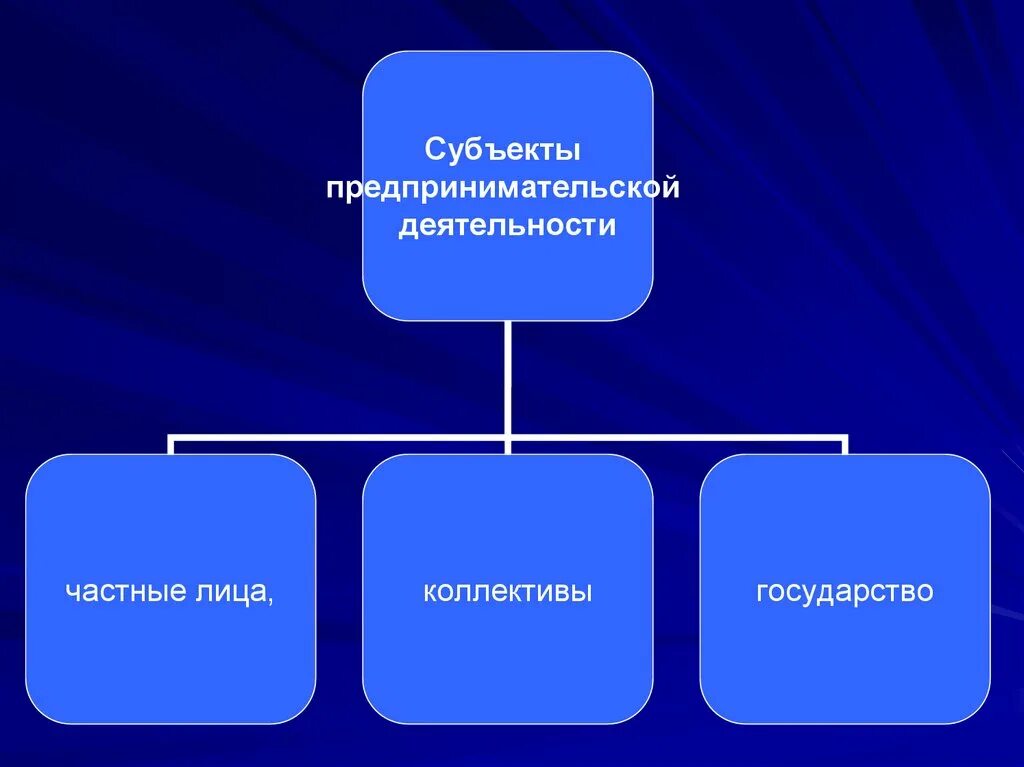 Субъекты предпринимательской деятельности

частные лица,

коллективы

государство